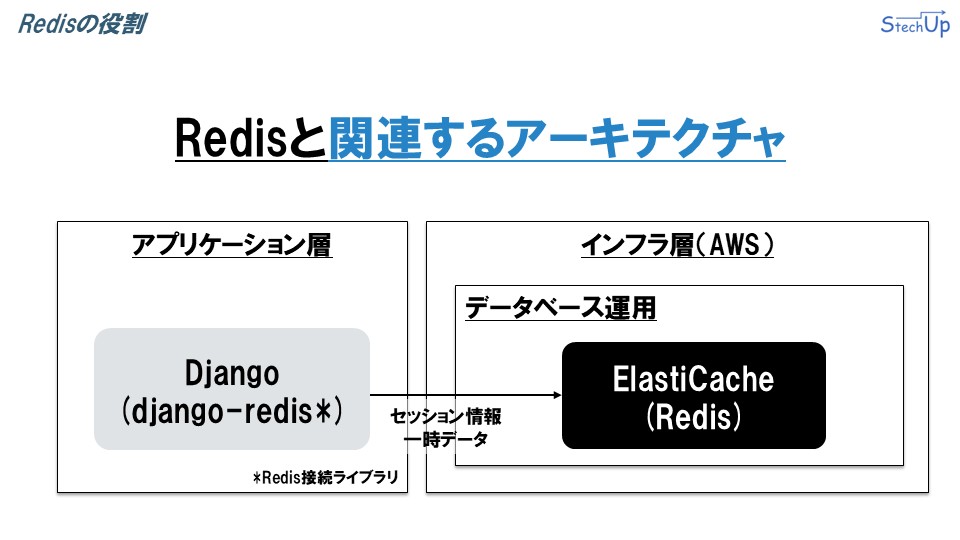 Redisの役割

StechUp

Redisと関連するアーキテクチャ

アプリケーション層

Django
(django-redis*)

*Redis接続ライブラリ

セッション情報
一時データ

インフラ層(AWS)

データベース運用

ElastiCache
(Redis)